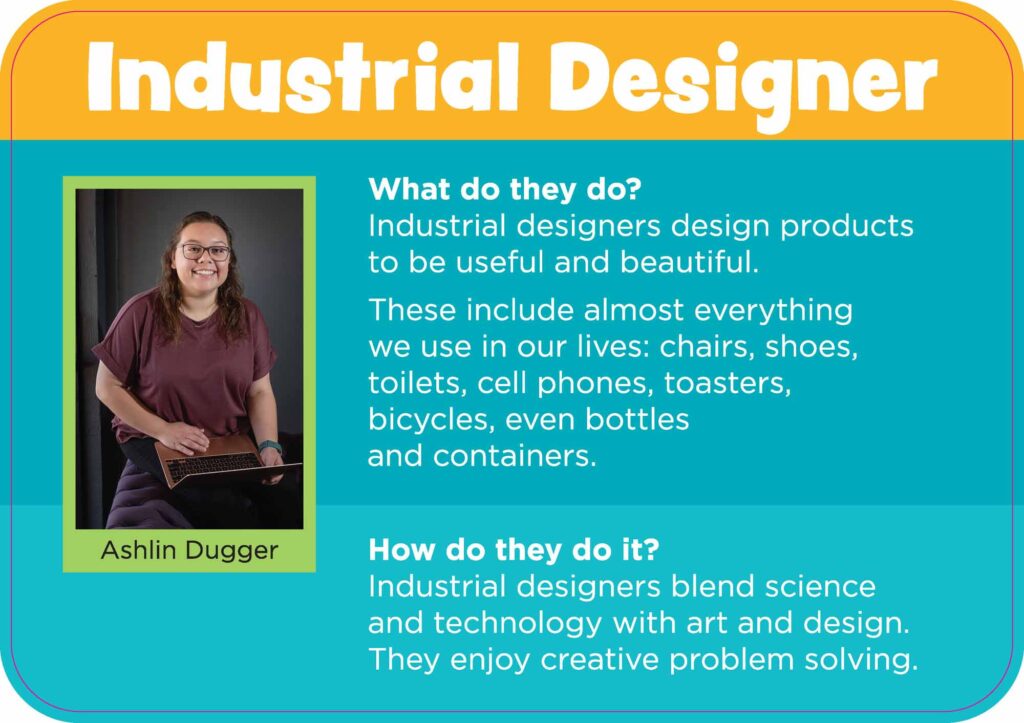 Industrial Designer

Ashlin Dugger

What do they do?
Industrial designers design products to be useful and beautiful.

These include almost everything we use in our lives: chairs, shoes, toilets, cell phones, toasters, bicycles, even bottles and containers.

How do they do it?
Industrial designers blend science and technology with art and design. They enjoy creative problem solving.